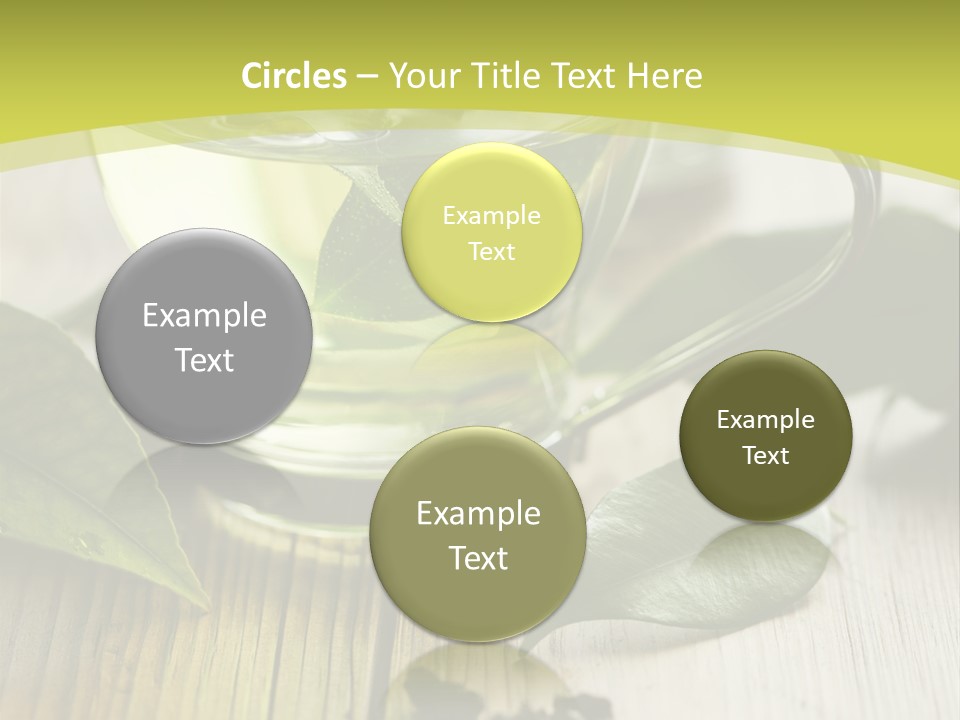 Circles – Your Title Text Here

Example Text

Example Text

Example Text

Example Text